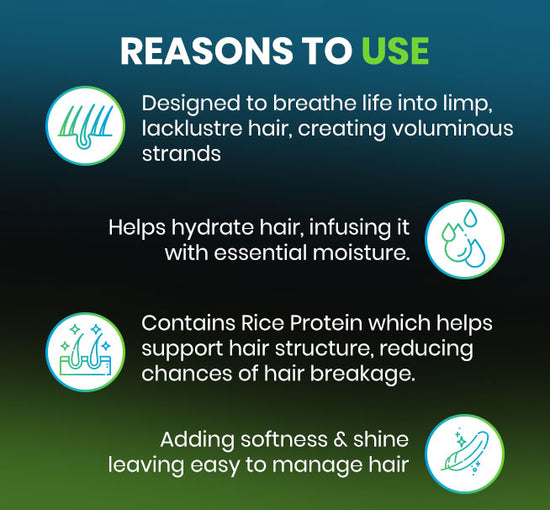 REASONS TO USE

Designed to breathe life into limp, lacklustre hair, creating voluminous strands

Helps hydrate hair, infusing it with essential moisture.

Contains Rice Protein which helps support hair structure, reducing chances of hair breakage.

Adding softness & shine leaving easy to manage hair